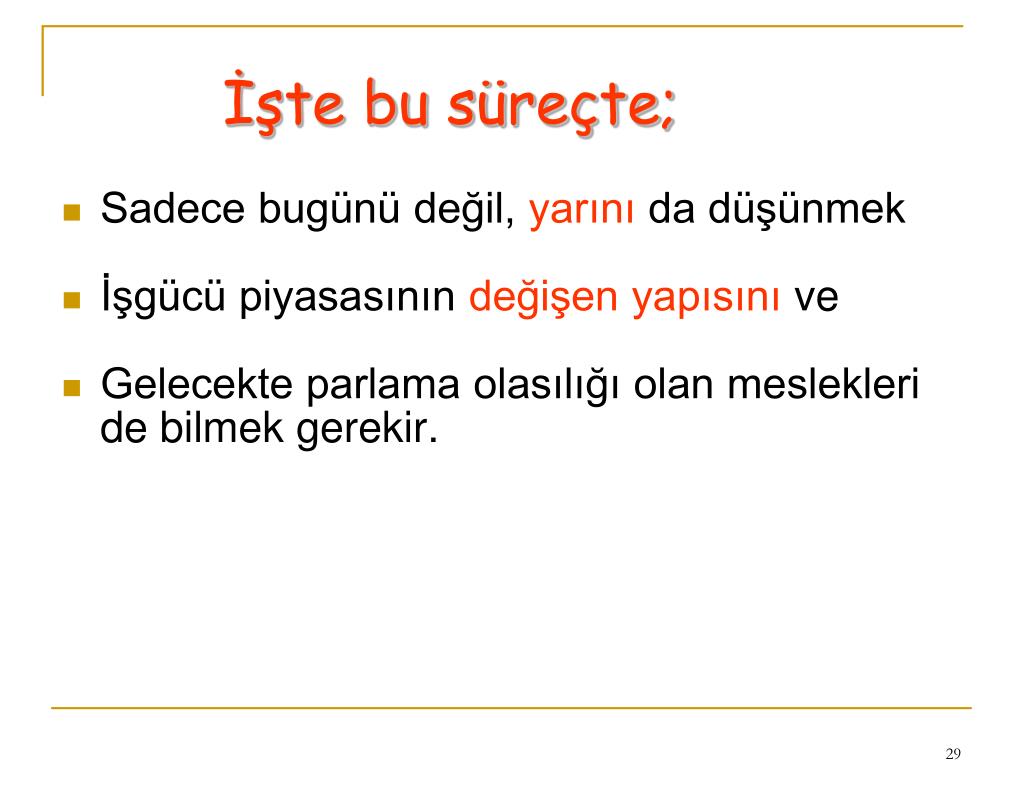 İşte bu süreçte;

- Sadece bugünü değil, yarını da düşünmek
- İşgücü piyasasının değişen yapısını ve
- Gelecekte parlama olasılığı olan meslekleri de bilmek gerekir.

29